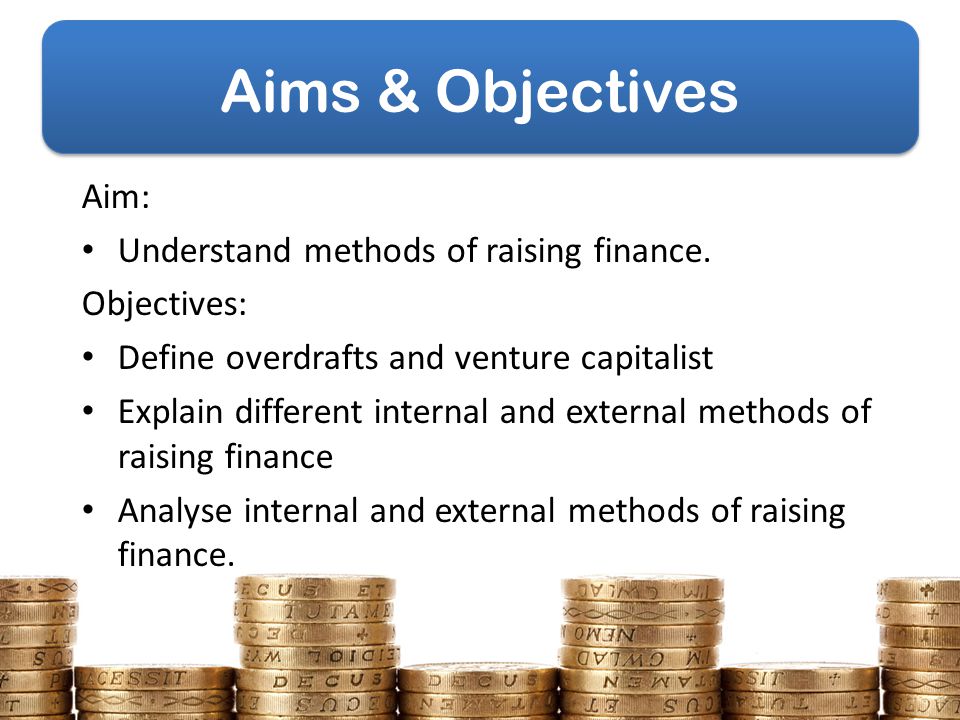 Aims & Objectives

Aim:

• Understand methods of raising finance.

Objectives:

• Define overdrafts and venture capitalist

• Explain different internal and external methods of raising finance

• Analyse internal and external methods of raising finance.